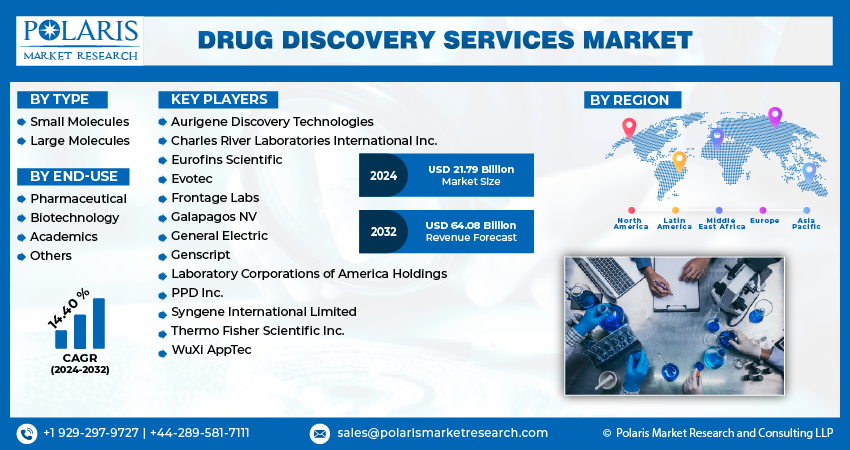 POLARIS
MARKET RESEARCH

DRUG DISCOVERY SERVICES MARKET

BY TYPE
Small Molecules
Large Molecules

BY END-USE
Pharmaceutical
Biotechnology
Academics
Others

14.40 %
CAGR
(2024-2032)

KEY PLAYERS
Aurigene Discovery Technologies
Charles River Laboratories International Inc.
Eurofins Scientific
Evotec
Frontage Labs
Galapagos NV
General Electric
Genscript
Laboratory Corporations of America Holdings
PPD Inc.
Syngene International Limited
Thermo Fisher Scientific Inc.
WuXi AppTec

2024 USD 21.79 Billion Market Size

2032 USD 64.08 Billion Revenue Forecast

BY REGION
North America
Latin America
Middle East Africa
Europe
Asia Pacific

+1 929-297-9727 | +44-289-581-7111
sales@polarismarketresearch.com
© Polaris Market Research and Consulting LLP